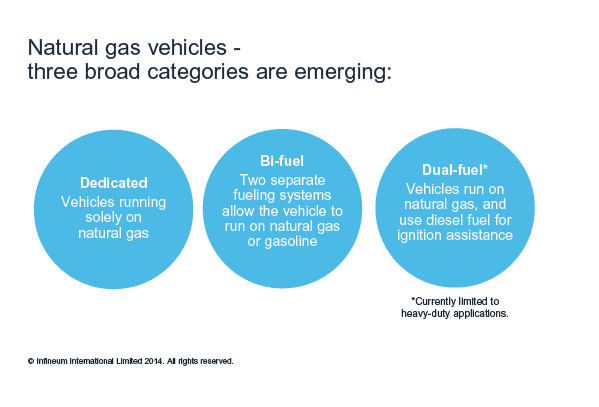 Natural gas vehicles - three broad categories are emerging:

Dedicated
Vehicles running solely on natural gas

Bi-fuel
Two separate fueling systems allow the vehicle to run on natural gas or gasoline

Dual-fuel*
Vehicles run on natural gas, and use diesel fuel for ignition assistance

*Currently limited to heavy-duty applications.

© Infineum International Limited 2014. All rights reserved.